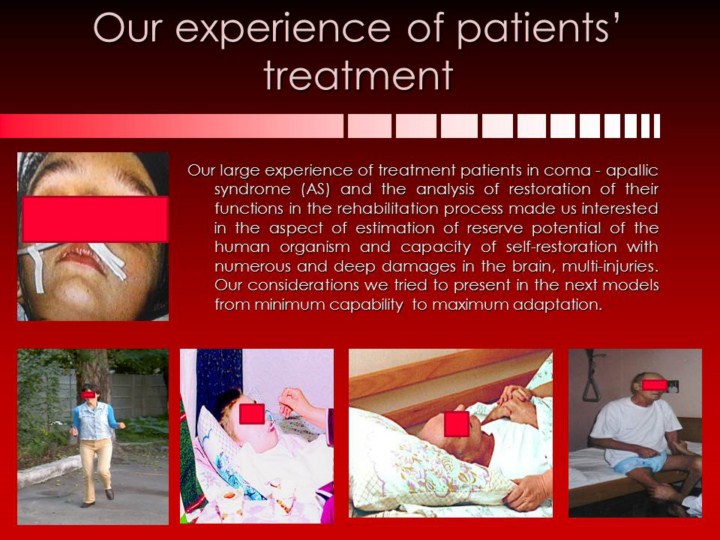 Our experience of patients' treatment

Our large experience of treatment patients in coma - apallic syndrome (AS) and the analysis of restoration of their functions in the rehabilitation process made us interested in the aspect of estimation of reserve potential of the human organism and capacity of self-restoration with numerous and deep damages in the brain, multi-injuries. Our considerations we tried to present in the next models from minimum capability to maximum adaptation.